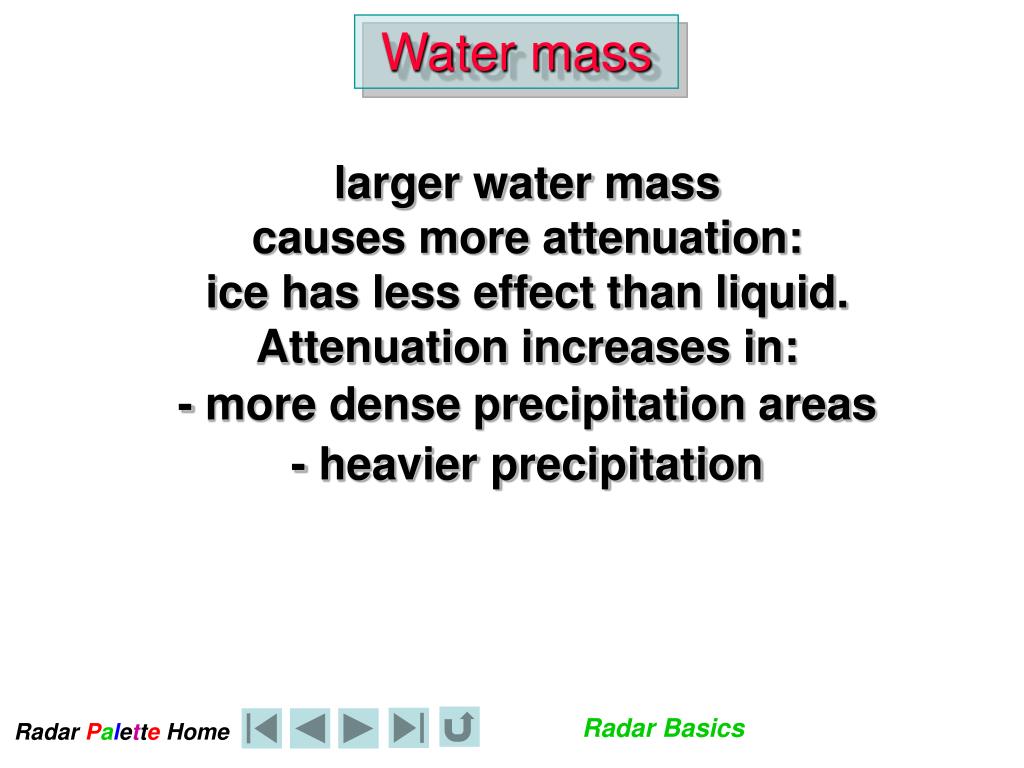 Water mass

larger water mass
causes more attenuation:
ice has less effect than liquid.
Attenuation increases in:
- more dense precipitation areas
- heavier precipitation

Radar Palette Home

Radar Basics